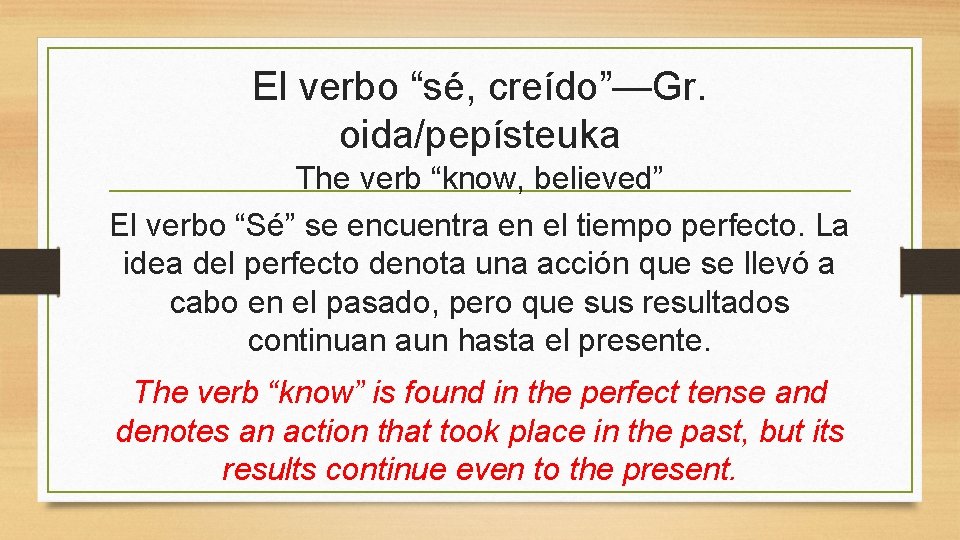 El verbo “sé, creído”—Gr. oida/pepísteuka
The verb “know, believed”

El verbo “Sé” se encuentra en el tiempo perfecto. La idea del perfecto denota una acción que se llevó a cabo en el pasado, pero que sus resultados continuan aun hasta el presente.

The verb “know” is found in the perfect tense and denotes an action that took place in the past, but its results continue even to the present.